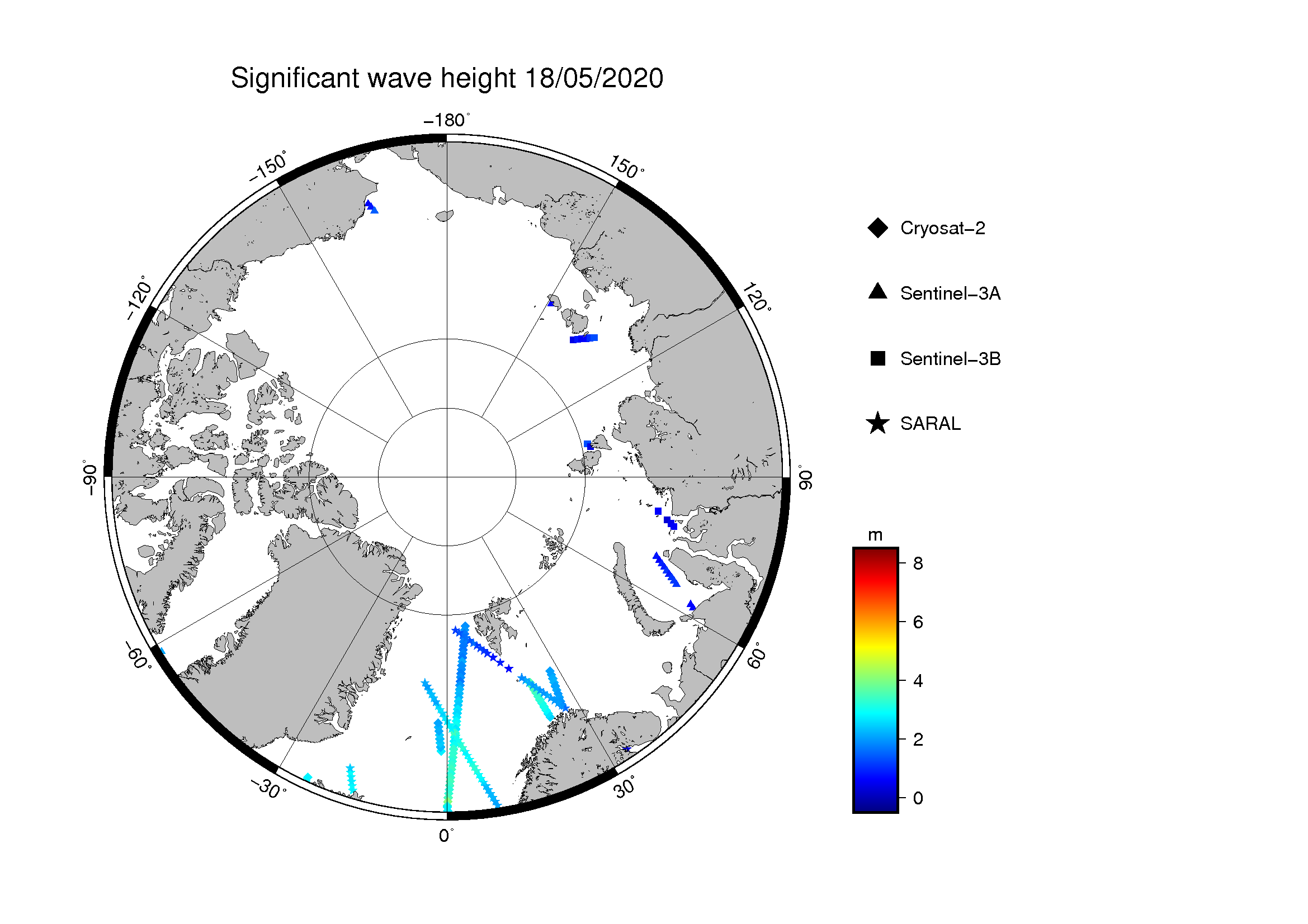 Significant wave height 18/05/2020

−180°

−150°

150°

−120°

120°

−90°

90°

−60°

60°

−30°

30°

0°

Cryosat−2

Sentinel−3A

Sentinel−3B

SARAL

m

8

6

4

2

0